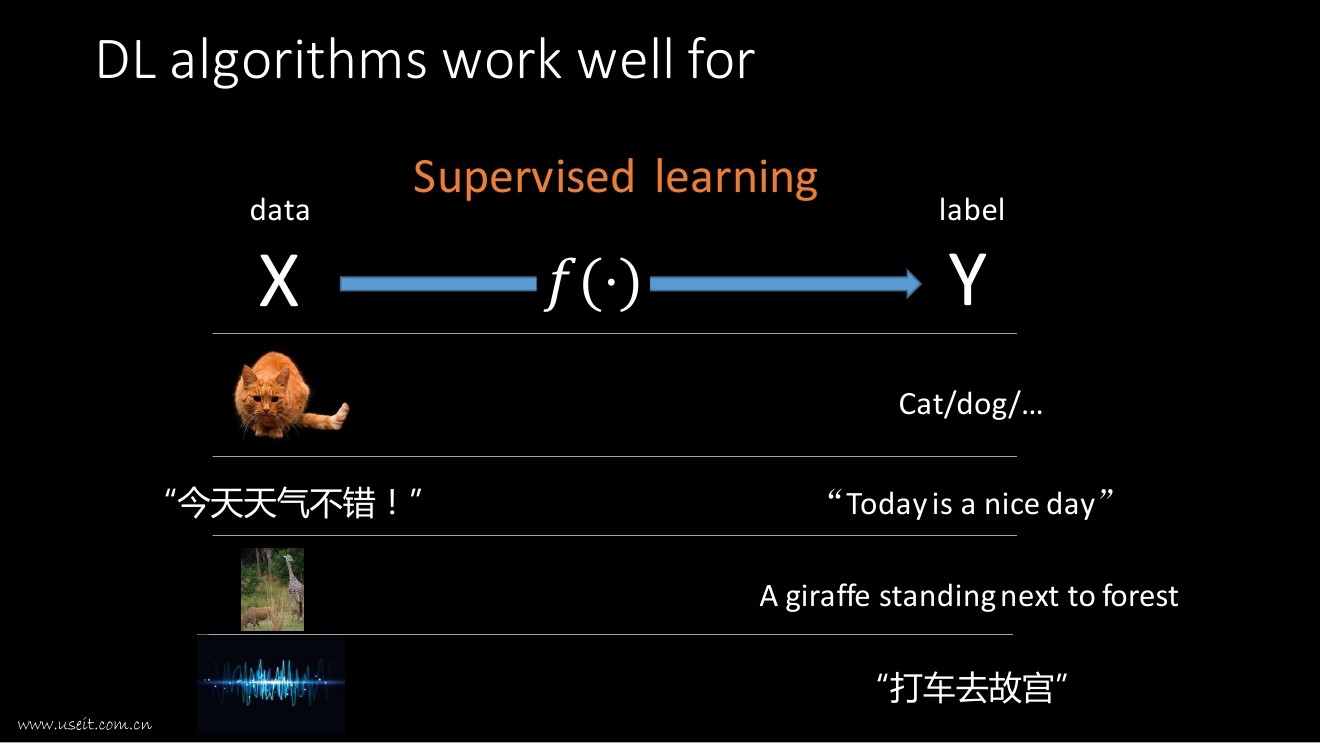 DL algorithms work well for

Supervised learning

data

label

X $f(\cdot)$ Y

Cat/dog/…

“今天天气不错！”

“Today is a nice day”

A giraffe standing next to forest

“打车去故宫”

www.useit.com.cn